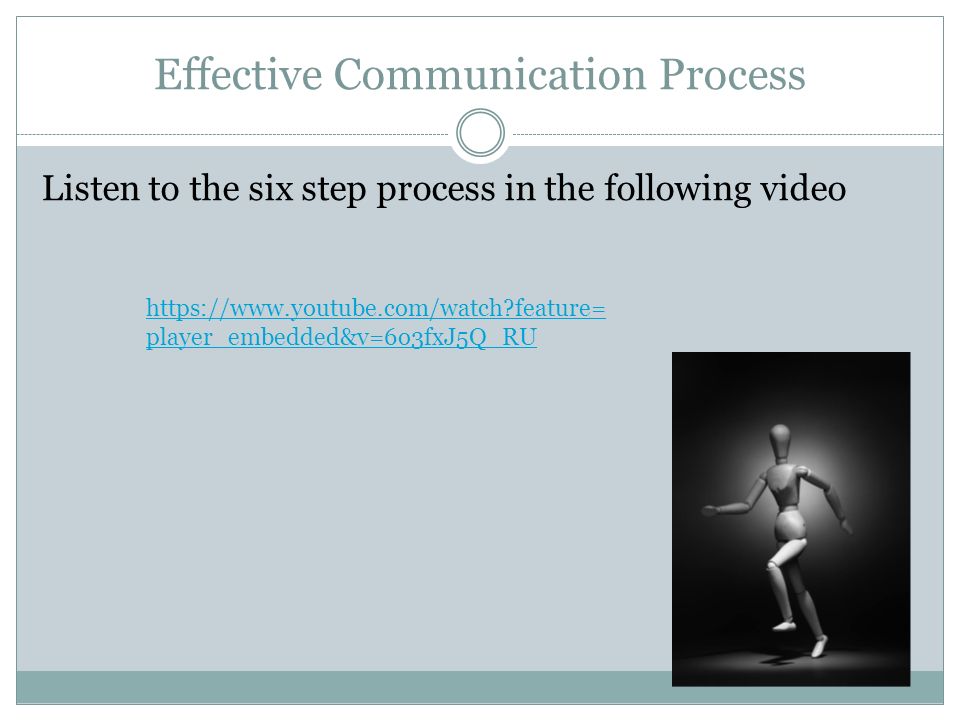 Effective Communication Process

Listen to the six step process in the following video

https://www.youtube.com/watch?feature=player_embedded&v=6o3fxJ5Q_RU